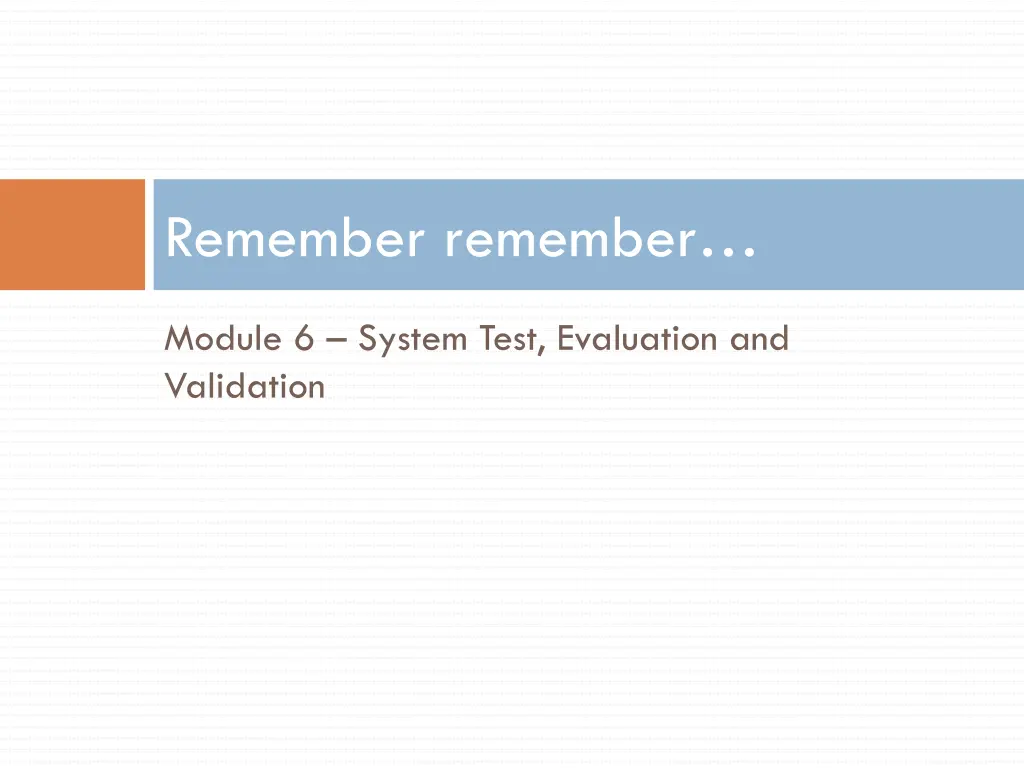 Remember remember…

Module 6 – System Test, Evaluation and Validation